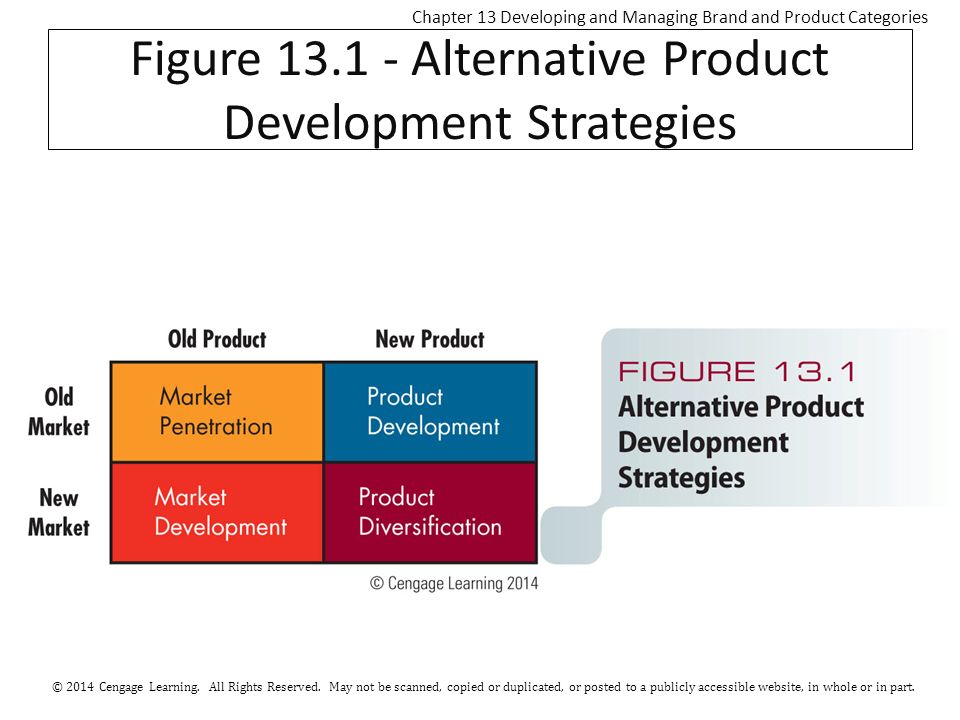 Chapter 13 Developing and Managing Brand and Product Categories

Figure 13.1 - Alternative Product Development Strategies

| | Old Product | New Product |
|---|---|---|
| Old Market | Market Penetration | Product Development |
| New Market | Market Development | Product Diversification |

© Cengage Learning 2014

FIGURE 13.1
Alternative Product Development Strategies

© 2014 Cengage Learning. All Rights Reserved. May not be scanned, copied or duplicated, or posted to a publicly accessible website, in whole or in part.